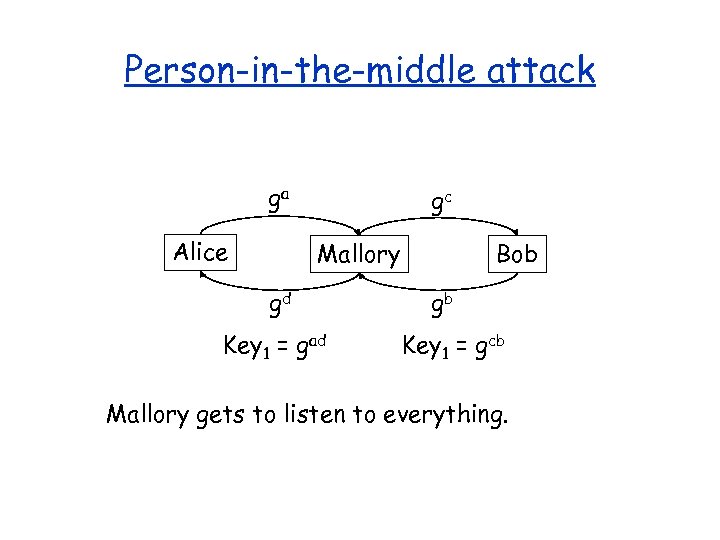 Person-in-the-middle attack

$g^a$

$g^c$

Alice

Mallory

Bob

$g^d$

$g^b$

$Key_1 = g^{ad}$

$Key_1 = g^{cb}$

Mallory gets to listen to everything.